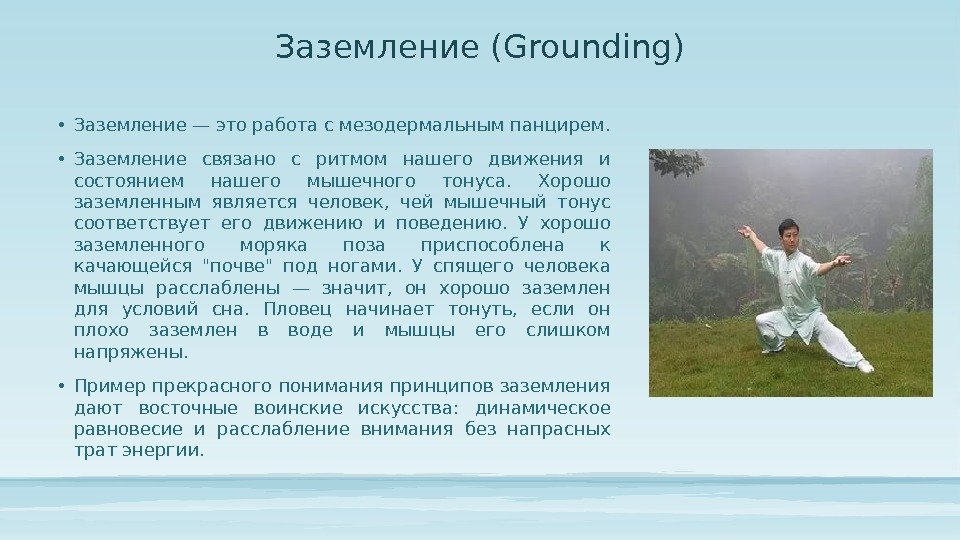 Заземление (Grounding)

• Заземление — это работа с мезодермальным панцирем.

• Заземление связано с ритмом нашего движения и состоянием нашего мышечного тонуса. Хорошо заземленным является человек, чей мышечный тонус соответствует его движению и поведению. У хорошо заземленного моряка поза приспособлена к качающейся "почве" под ногами. У спящего человека мышцы расслаблены — значит, он хорошо заземлен для условий сна. Пловец начинает тонуть, если он плохо заземлен в воде и мышцы его слишком напряжены.

• Пример прекрасного понимания принципов заземления дают восточные воинские искусства: динамическое равновесие и расслабление внимания без напрасных трат энергии.